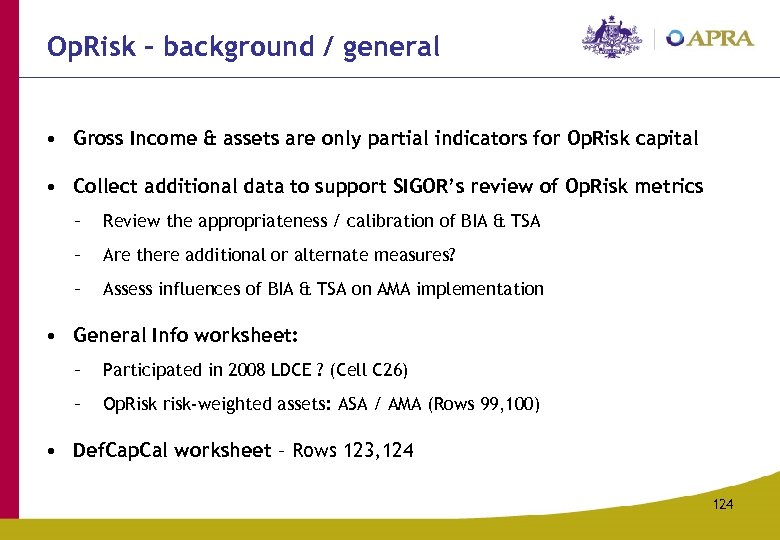 OpRisk – background / general

APRA

• Gross Income & assets are only partial indicators for OpRisk capital

• Collect additional data to support SIGOR's review of OpRisk metrics

– Review the appropriateness / calibration of BIA & TSA

– Are there additional or alternate measures?

– Assess influences of BIA & TSA on AMA implementation

• General Info worksheet:

– Participated in 2008 LDCE ? (Cell C26)

– OpRisk risk-weighted assets: ASA / AMA (Rows 99,100)

• DefCapCal worksheet – Rows 123,124

124